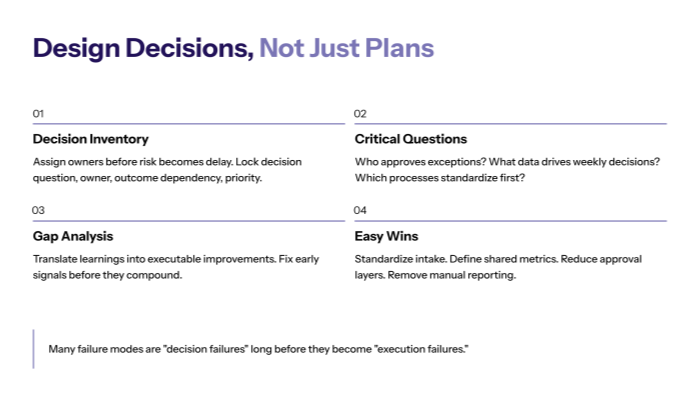 Design Decisions, Not Just Plans

01

Decision Inventory

Assign owners before risk becomes delay. Lock decision question, owner, outcome dependency, priority.

02

Critical Questions

Who approves exceptions? What data drives weekly decisions? Which processes standardize first?

03

Gap Analysis

Translate learnings into executable improvements. Fix early signals before they compound.

04

Easy Wins

Standardize intake. Define shared metrics. Reduce approval layers. Remove manual reporting.

Many failure modes are "decision failures" long before they become "execution failures."